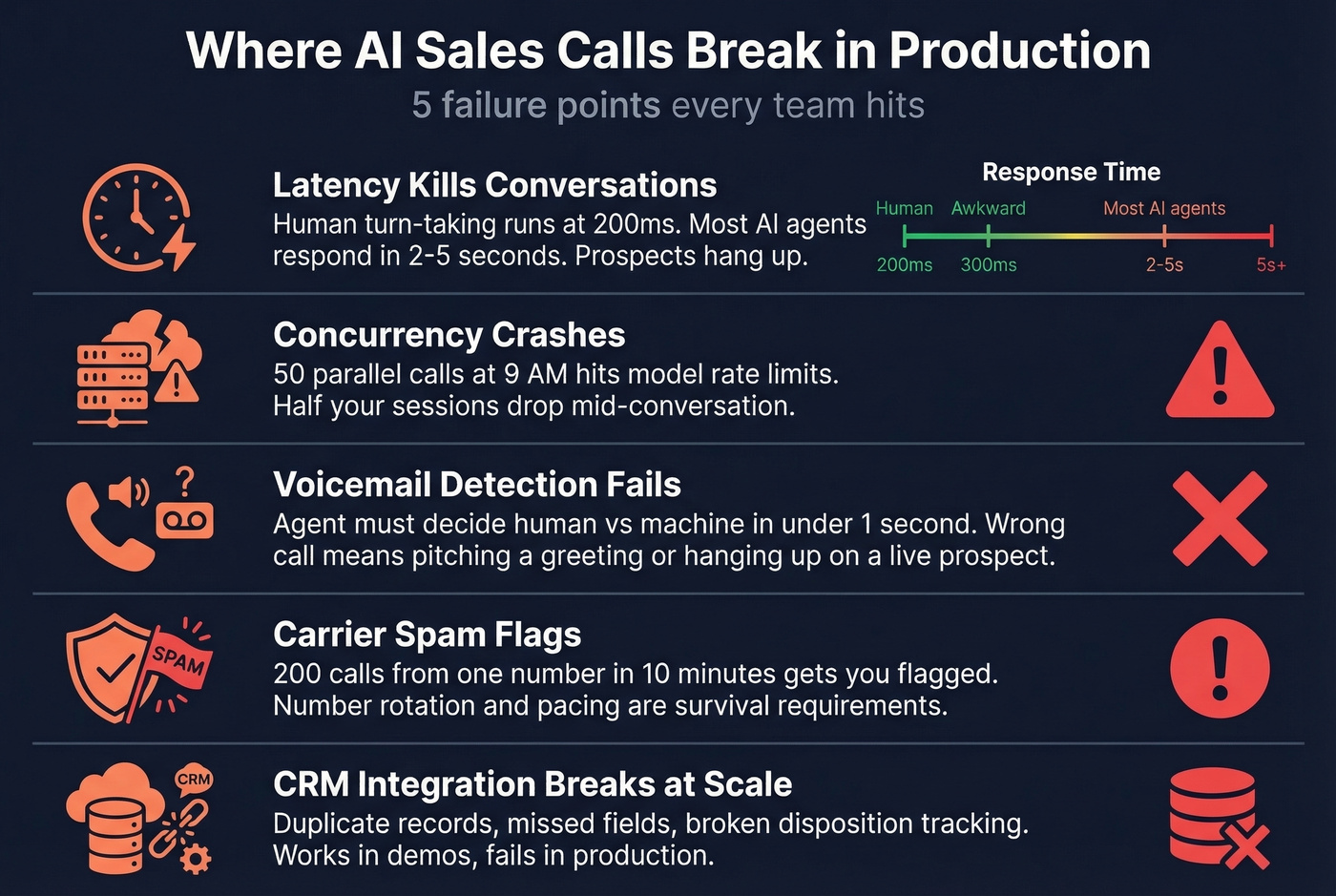 Where AI Sales Calls Break in Production
5 failure points every team hits

Latency Kills Conversations
Human turn-taking runs at 200ms. Most AI agents respond in 2-5 seconds. Prospects hang up.

Response Time
Human Awkward Most AI agents
200ms 300ms 2-5s 5s+

Concurrency Crashes
50 parallel calls at 9 AM hits model rate limits. Half your sessions drop mid-conversation.

Voicemail Detection Fails
Agent must decide human vs machine in under 1 second. Wrong call means pitching a greeting or hanging up on a live prospect.

SPAM

Carrier Spam Flags
200 calls from one number in 10 minutes gets you flagged. Number rotation and pacing are survival requirements.

CRM

CRM Integration Breaks at Scale
Duplicate records, missed fields, broken disposition tracking. Works in demos, fails in production.